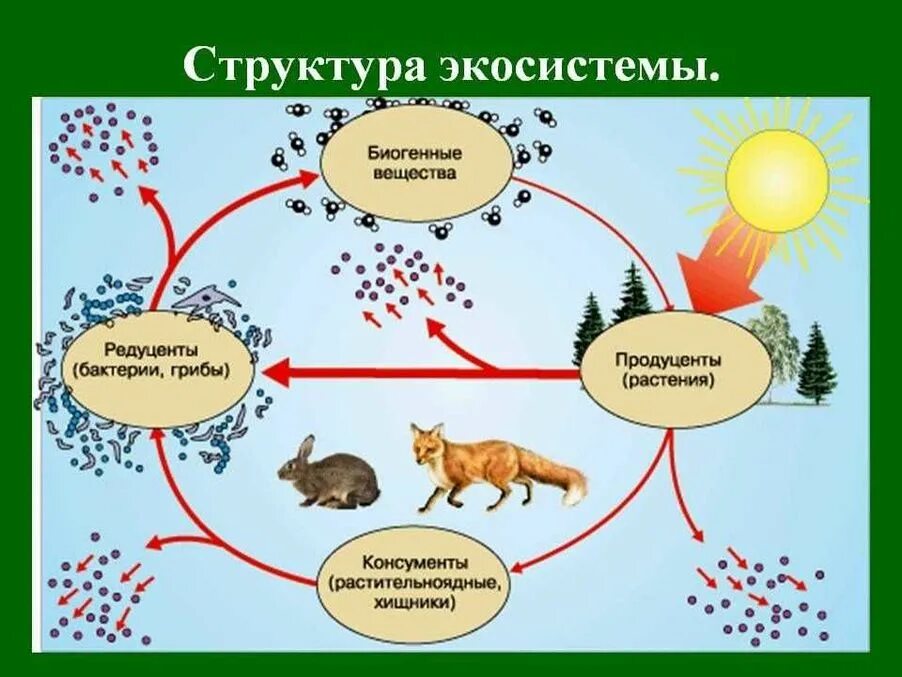 Структура экосистемы.

Биогенные вещества

Редуценты (бактерии, грибы)

Продуценты (растения)

Консументы (растительноядные, хищники)